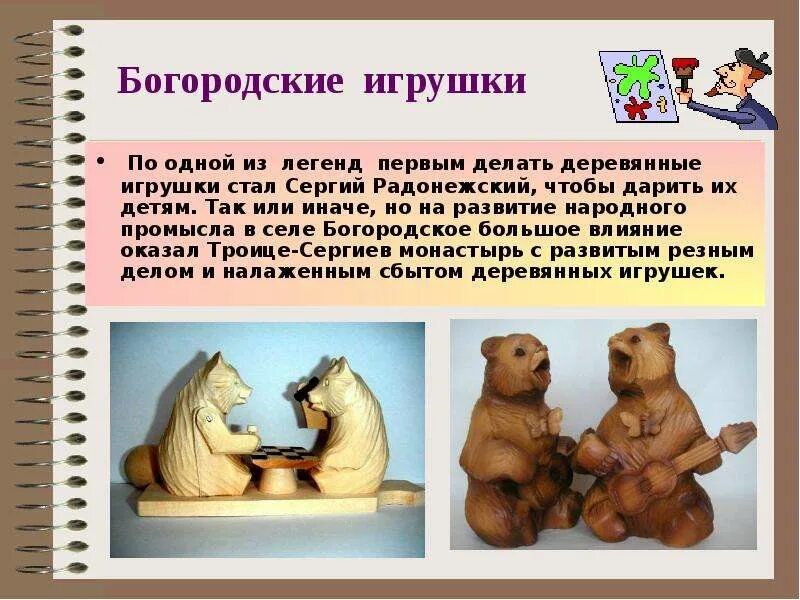 Богородские игрушки

• По одной из легенд первым делать деревянные игрушки стал Сергий Радонежский, чтобы дарить их детям. Так или иначе, но на развитие народного промысла в селе Богородское большое влияние оказал Троице-Сергиев монастырь с развитым резным делом и налаженным сбытом деревянных игрушек.